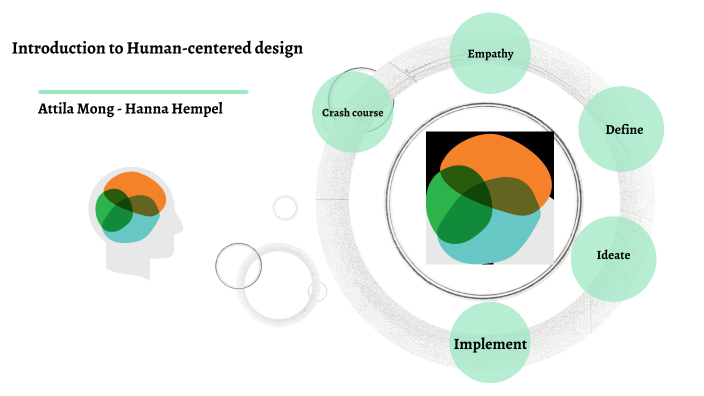 Introduction to Human-centered design

Attila Mong - Hanna Hempel

Crash course

Empathy

Define

Ideate

Implement